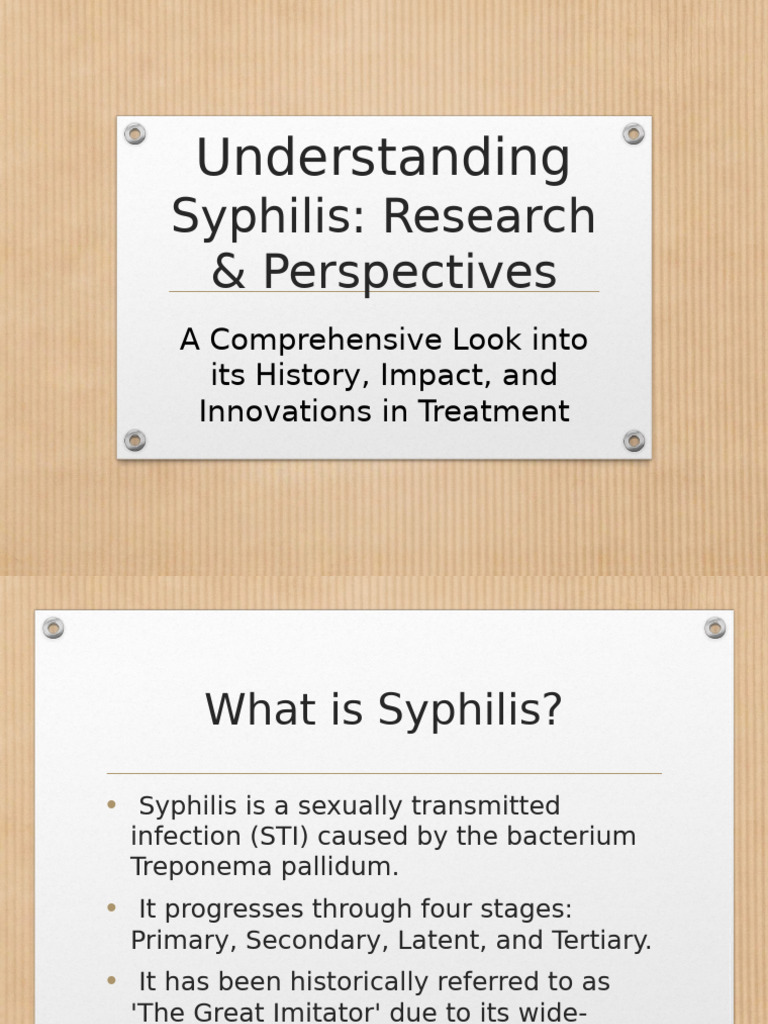 Understanding Syphilis: Research & Perspectives

A Comprehensive Look into its History, Impact, and Innovations in Treatment

What is Syphilis?

• Syphilis is a sexually transmitted infection (STI) caused by the bacterium Treponema pallidum.

• It progresses through four stages: Primary, Secondary, Latent, and Tertiary.

• It has been historically referred to as 'The Great Imitator' due to its wide-